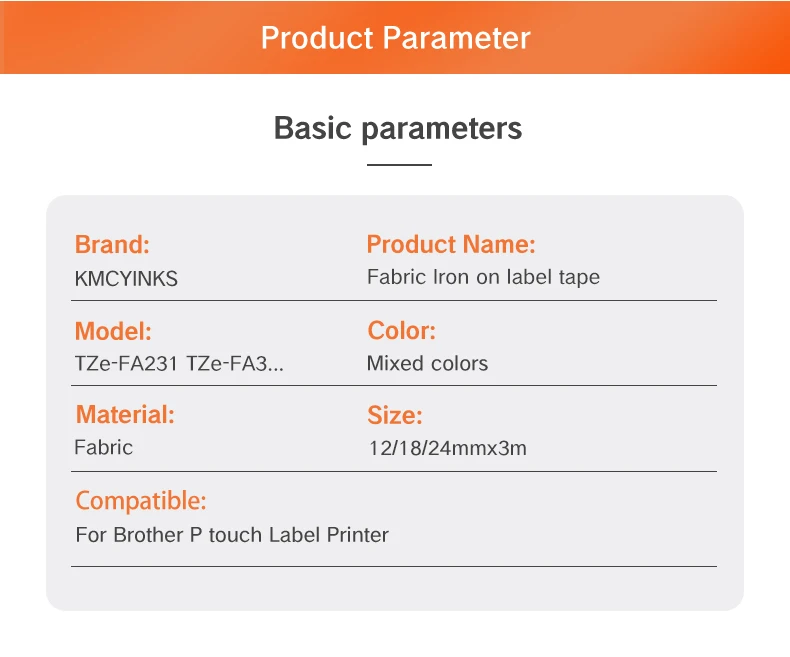 Product Parameter

Basic parameters

Brand:
KMCYINKS

Product Name:
Fabric Iron on label tape

Model:
TZe-FA231 TZe-FA3...

Color:
Mixed colors

Material:
Fabric

Size:
12/18/24mmx3m

Compatible:
For Brother P touch Label Printer